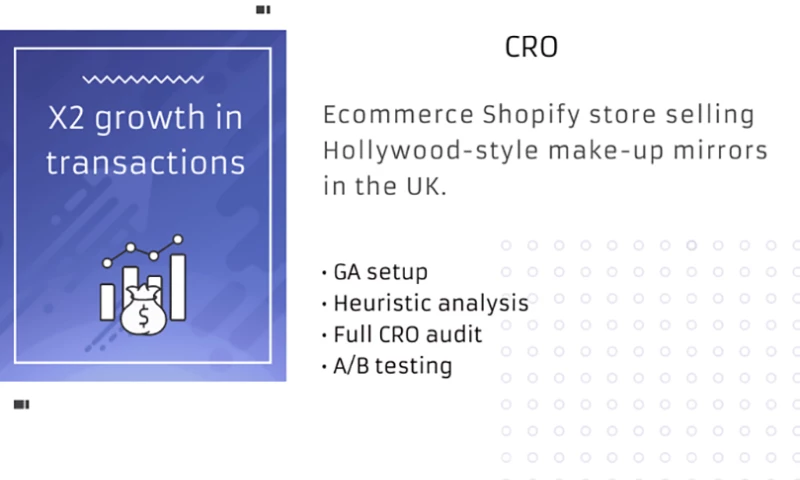 X2 growth in transactions

$

CRO

Ecommerce Shopify store selling Hollywood-style make-up mirrors in the UK.

• GA setup
• Heuristic analysis
• Full CRO audit
• A/B testing